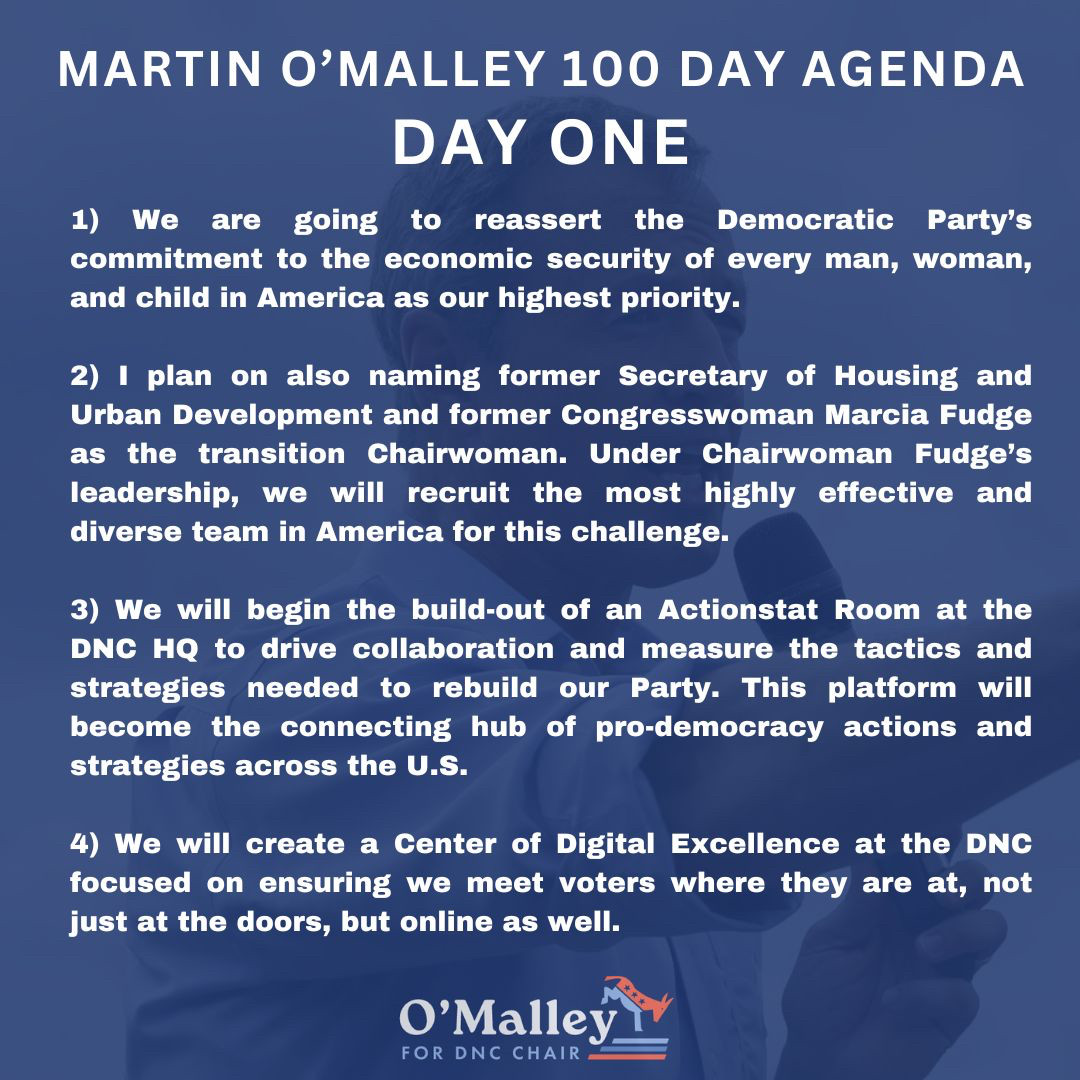 MARTIN O'MALLEY 100 DAY AGENDA
DAY ONE

1) We are going to reassert the Democratic Party's commitment to the economic security of every man, woman, and child in America as our highest priority.

2) I plan on also naming former Secretary of Housing and Urban Development and former Congresswoman Marcia Fudge as the transition Chairwoman. Under Chairwoman Fudge's leadership, we will recruit the most highly effective and diverse team in America for this challenge.

3) We will begin the build-out of an Actionstat Room at the DNC HQ to drive collaboration and measure the tactics and strategies needed to rebuild our Party. This platform will become the connecting hub of pro-democracy actions and strategies across the U.S.

4) We will create a Center of Digital Excellence at the DNC focused on ensuring we meet voters where they are at, not just at the doors, but online as well.

O'Malley
FOR DNC CHAIR